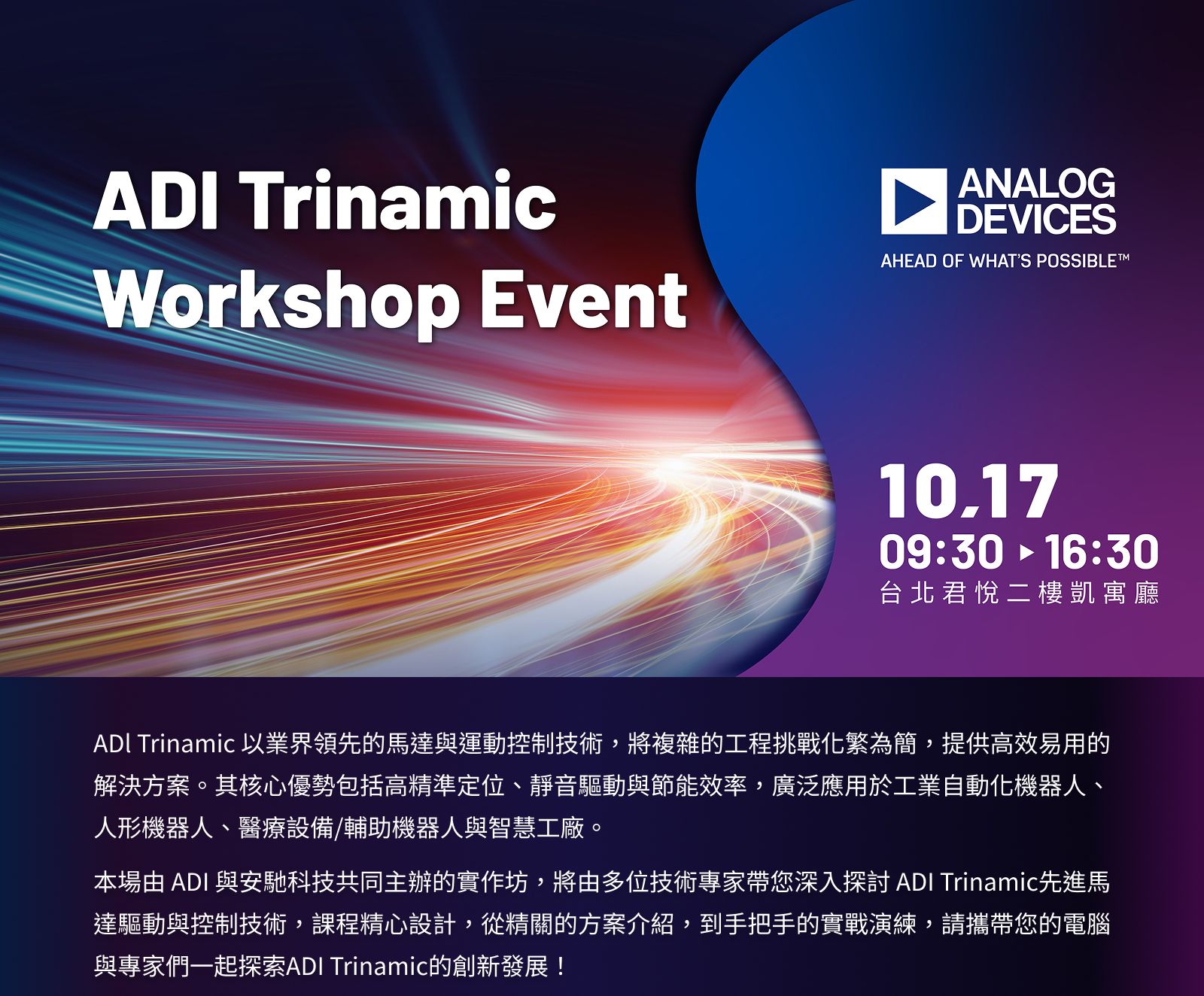 ADI Trinamic Workshop Event

ANALOG DEVICES
AHEAD OF WHAT'S POSSIBLE™

10.17
09:30 ▸ 16:30
台北君悅二樓凱寓廳

ADI Trinamic 以業界領先的馬達與運動控制技術，將複雜的工程挑戰化繁為簡，提供高效易用的解決方案。其核心優勢包括高精準定位、靜音驅動與節能效率，廣泛應用於工業自動化機器人、人形機器人、醫療設備/輔助機器人與智慧工廠。

本場由 ADI 與安馳科技共同主辦的實作坊，將由多位技術專家帶您深入探討 ADI Trinamic先進馬達驅動與控制技術，課程精心設計，從精闢的方案介紹，到手把手的實戰演練，請攜帶您的電腦與專家們一起探索ADI Trinamic的創新發展！